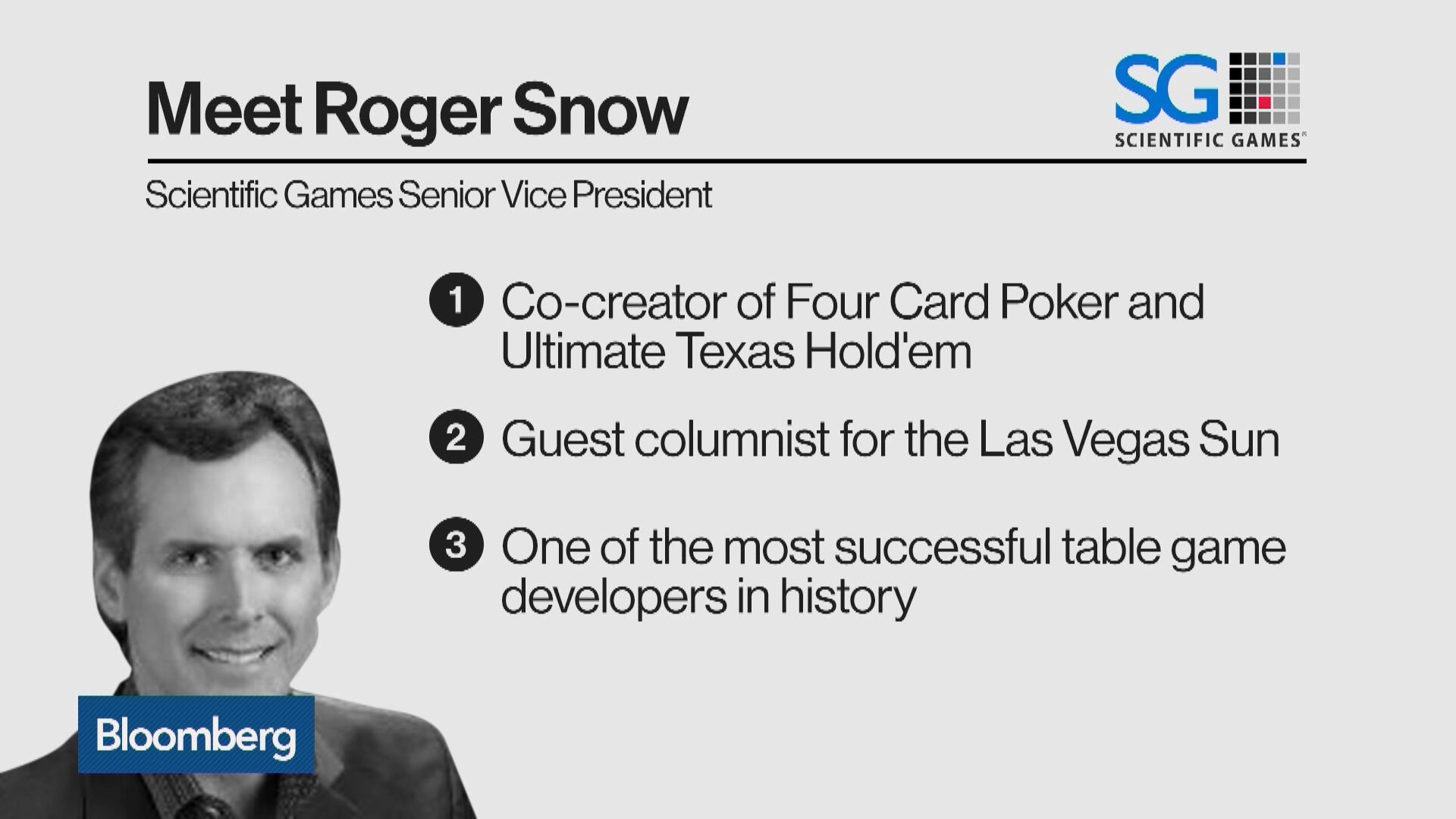 Meet Roger Snow

SG
SCIENTIFIC GAMES

Scientific Games Senior Vice President

1 Co-creator of Four Card Poker and Ultimate Texas Hold'em

2 Guest columnist for the Las Vegas Sun

3 One of the most successful table game developers in history

Bloomberg